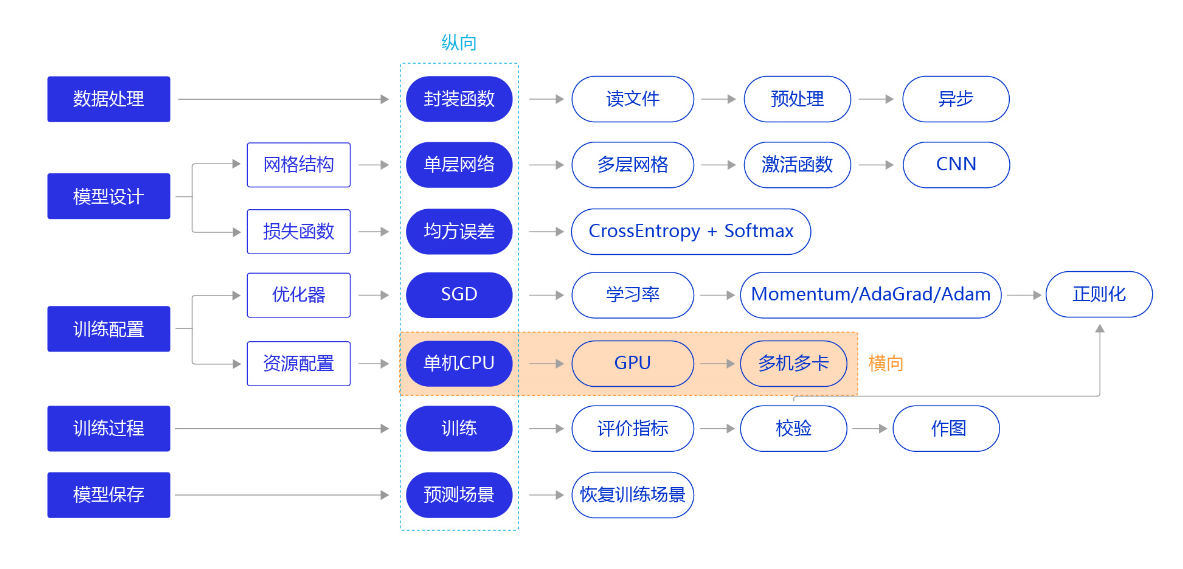 纵向

数据处理

封装函数

读文件

预处理

异步

模型设计

网格结构

单层网络

多层网格

激活函数

CNN

损失函数

均方误差

CrossEntropy + Softmax

训练配置

优化器

SGD

学习率

Momentum/AdaGrad/Adam

正则化

资源配置

单机CPU

GPU

多机多卡

横向

训练过程

训练

评价指标

校验

作图

模型保存

预测场景

恢复训练场景